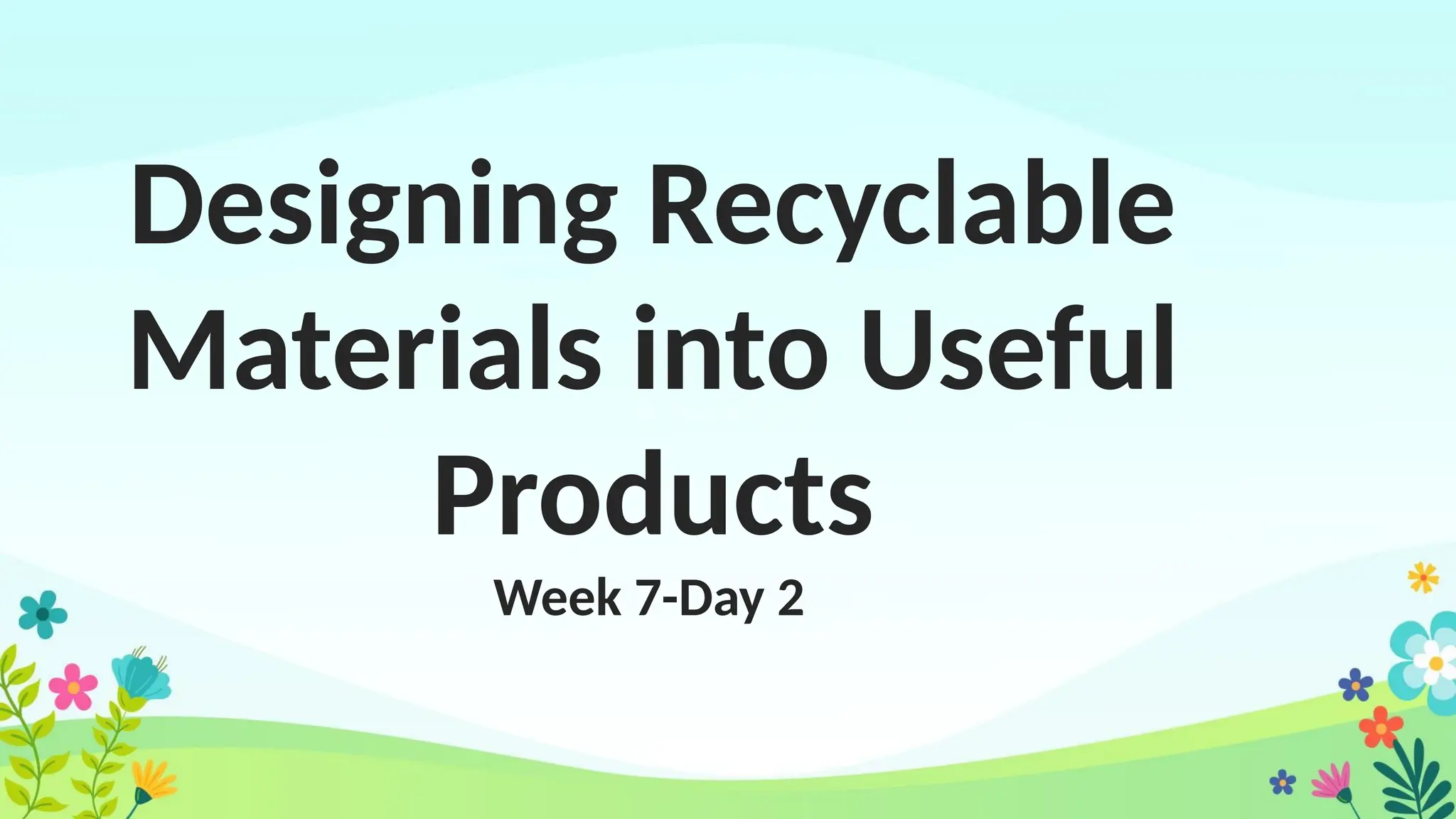 Designing Recyclable Materials into Useful Products

Week 7-Day 2